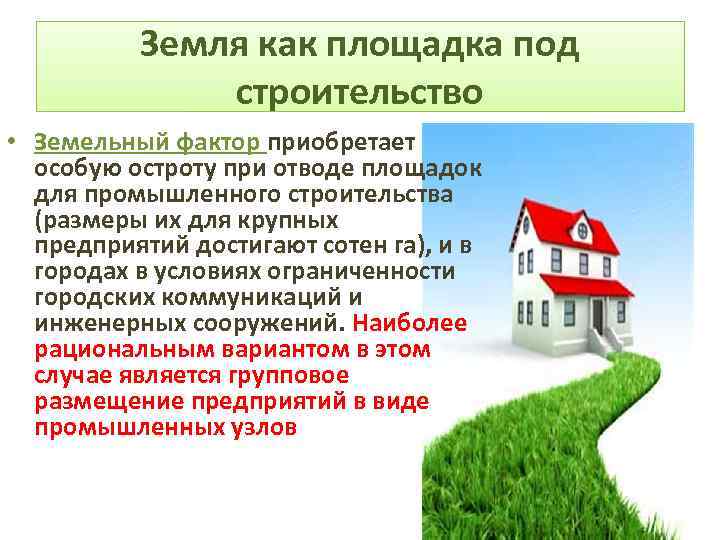 Земля как площадка под строительство

• Земельный фактор приобретает особую остроту при отводе площадок для промышленного строительства (размеры их для крупных предприятий достигают сотен га), и в городах в условиях ограниченности городских коммуникаций и инженерных сооружений. Наиболее рациональным вариантом в этом случае является групповое размещение предприятий в виде промышленных узлов